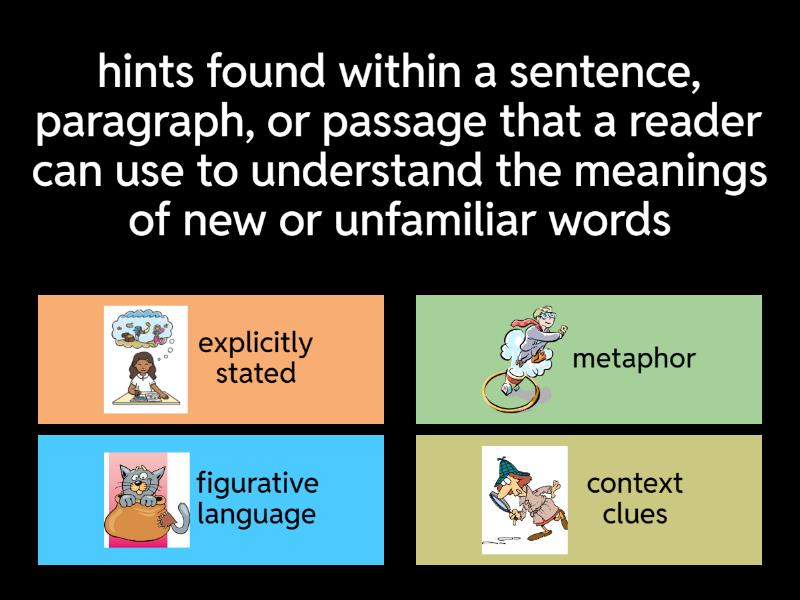 hints found within a sentence, paragraph, or passage that a reader can use to understand the meanings of new or unfamiliar words

explicitly stated

metaphor

figurative language

context clues